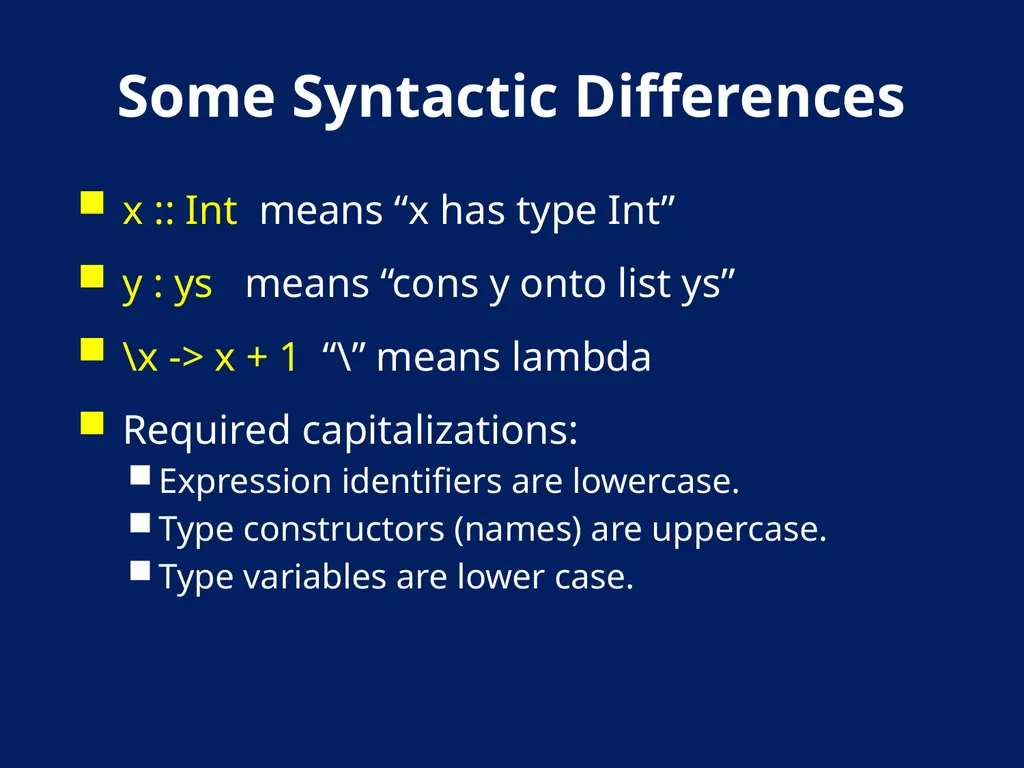 Some Syntactic Differences

x :: Int means “x has type Int”

y : ys means “cons y onto list ys”

\x -> x + 1 “\” means lambda

Required capitalizations:

Expression identifiers are lowercase.

Type constructors (names) are uppercase.

Type variables are lower case.